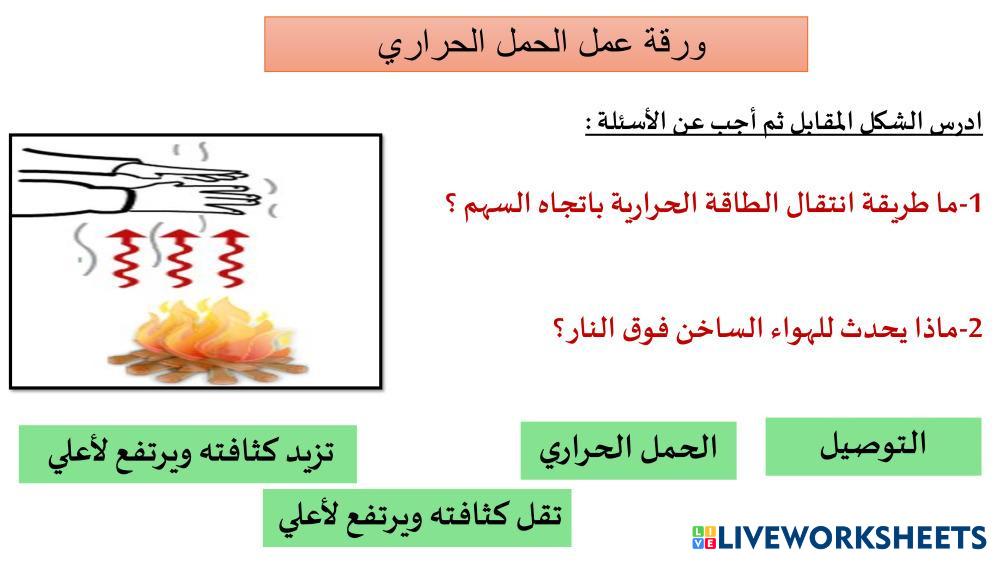 ورقة عمل الحمل الحراري

ادرس الشكل المقابل ثم أجب عن الأسئلة :

1-ما طريقة انتقال الطاقة الحرارية باتجاه السهم ؟

2-ماذا يحدث للهواء الساخن فوق النار؟

التوصيل

الحمل الحراري

تزيد كثافته ويرتفع لأعلي

تقل كثافته ويرتفع لأعلي

LIVEWORKSHEETS